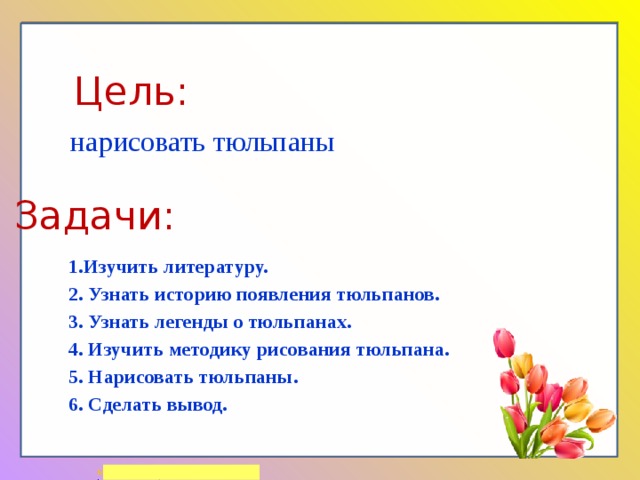 Цель:

нарисовать тюльпаны

Задачи:

1.Изучить литературу.

2. Узнать историю появления тюльпанов.

3. Узнать легенды о тюльпанах.

4. Изучить методику рисования тюльпана.

5. Нарисовать тюльпаны.

6. Сделать вывод.